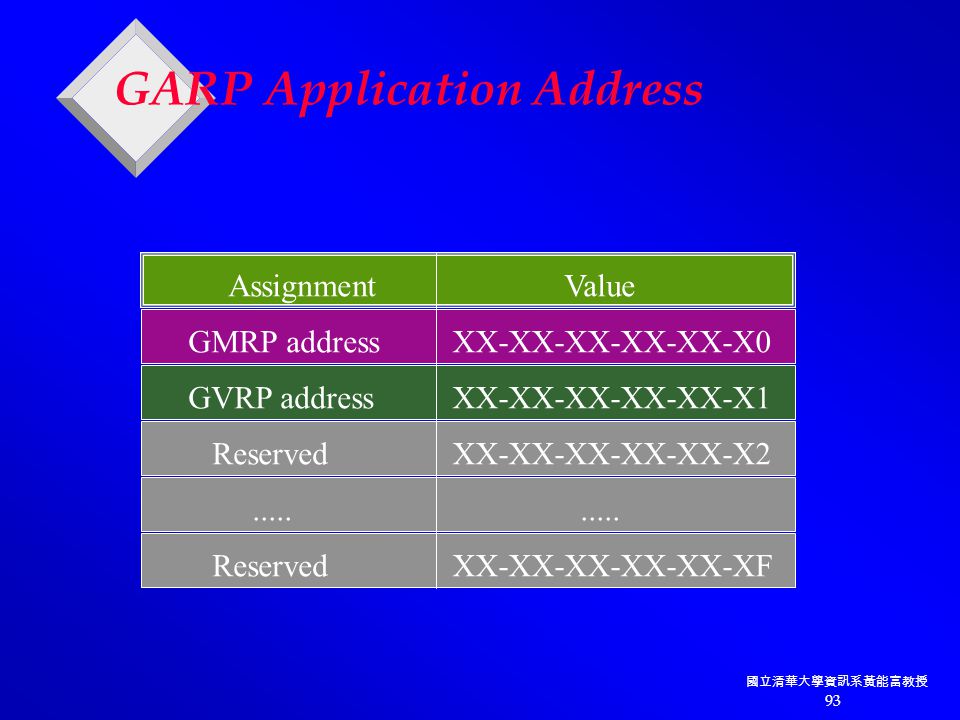 GARP Application Address

| Assignment | Value |
|---|---|
| GMRP address | XX-XX-XX-XX-XX-X0 |
| GVRP address | XX-XX-XX-XX-XX-X1 |
| Reserved | XX-XX-XX-XX-XX-X2 |
| ..... | ..... |
| Reserved | XX-XX-XX-XX-XX-XF |

國立清華大學資訊系黃能富教授
93